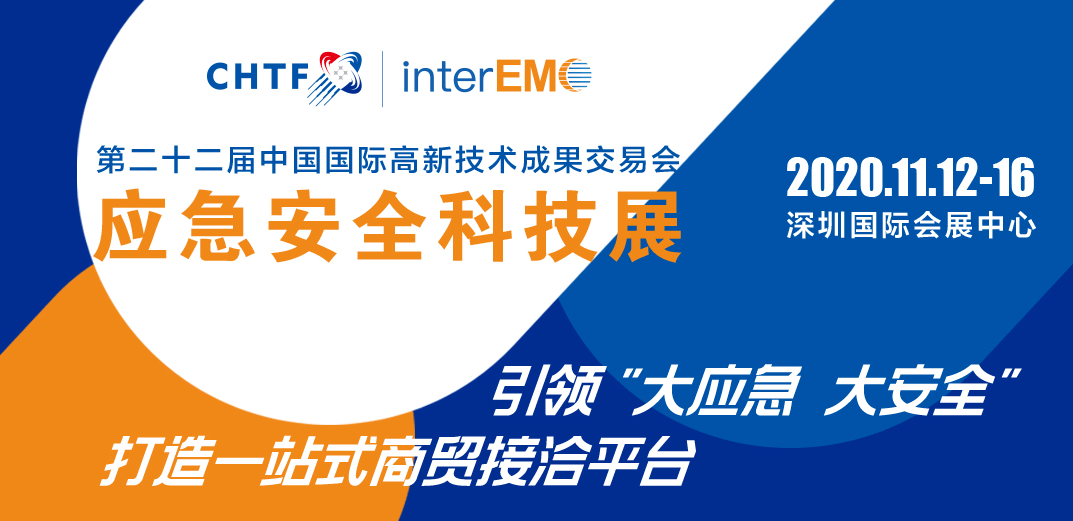 CHTF | interEMC

第二十二届中国国际高新技术成果交易会
应急安全科技展

2020.11.12-16
深圳国际会展中心

引领“大应急 大安全”
打造一站式商贸接洽平台